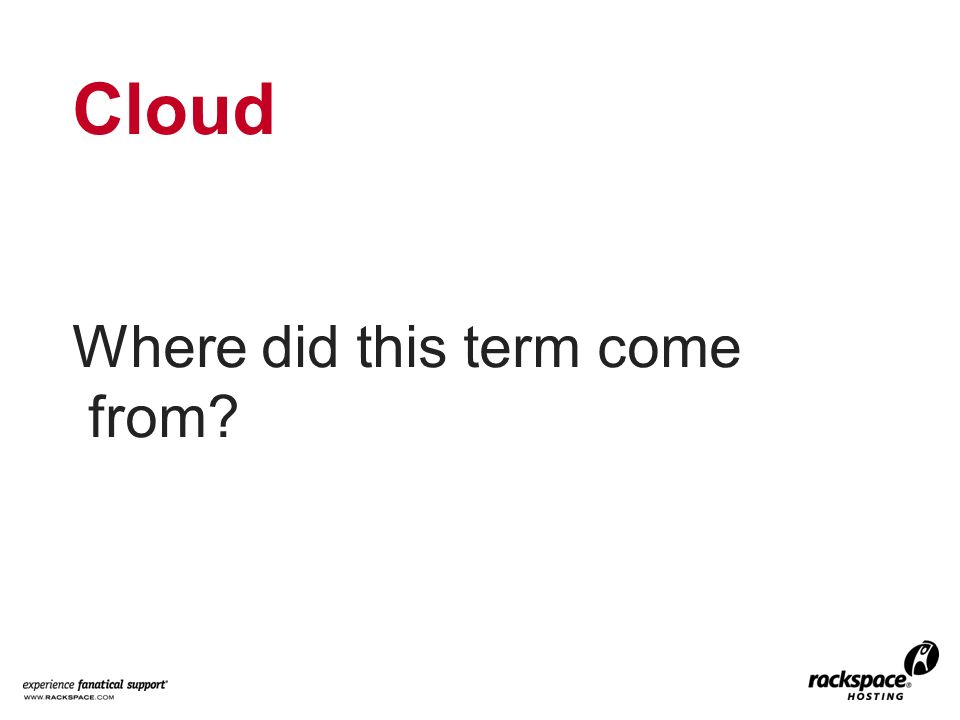 Cloud

Where did this term come from?

experience fanatical support®
WWW.RACKSPACE.COM

rackspace®
HOSTING